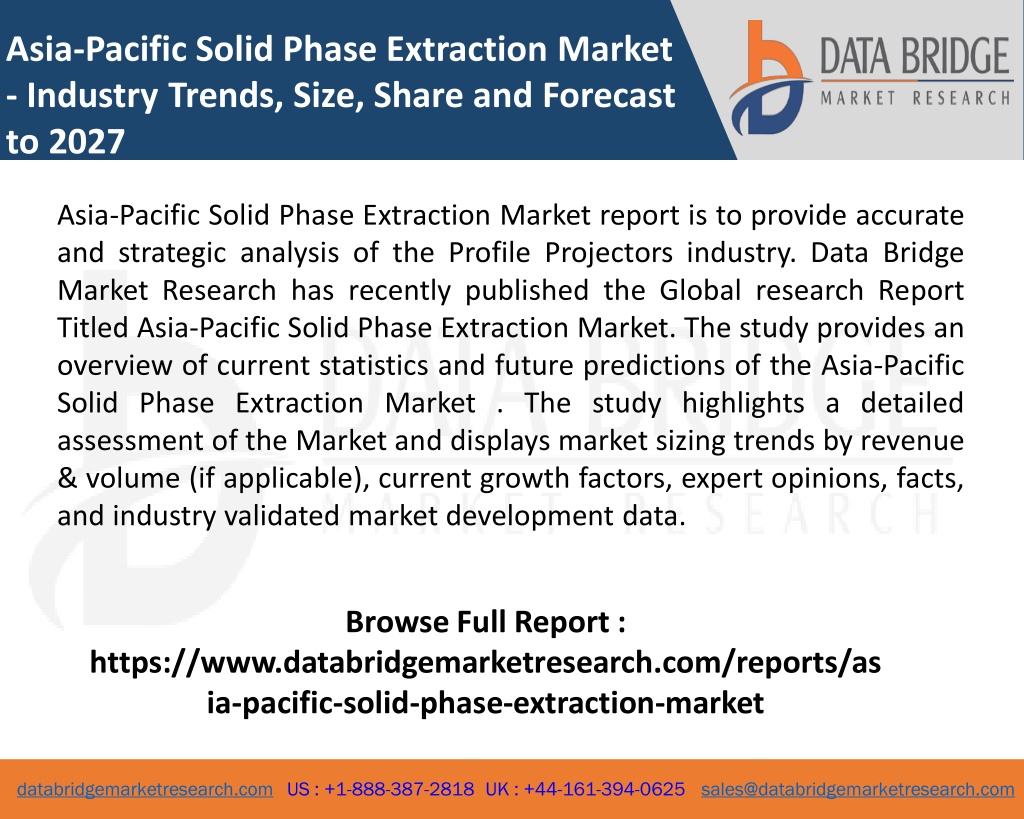 Asia-Pacific Solid Phase Extraction Market - Industry Trends, Size, Share and Forecast to 2027

DATA BRIDGE
MARKET RESEARCH

Asia-Pacific Solid Phase Extraction Market report is to provide accurate and strategic analysis of the Profile Projectors industry. Data Bridge Market Research has recently published the Global research Report Titled Asia-Pacific Solid Phase Extraction Market. The study provides an overview of current statistics and future predictions of the Asia-Pacific Solid Phase Extraction Market . The study highlights a detailed assessment of the Market and displays market sizing trends by revenue & volume (if applicable), current growth factors, expert opinions, facts, and industry validated market development data.

Browse Full Report : https://www.databridgemarketresearch.com/reports/asia-pacific-solid-phase-extraction-market

databridgemarketresearch.com US : +1-888-387-2818 UK : +44-161-394-0625 sales@databridgemarketresearch.com